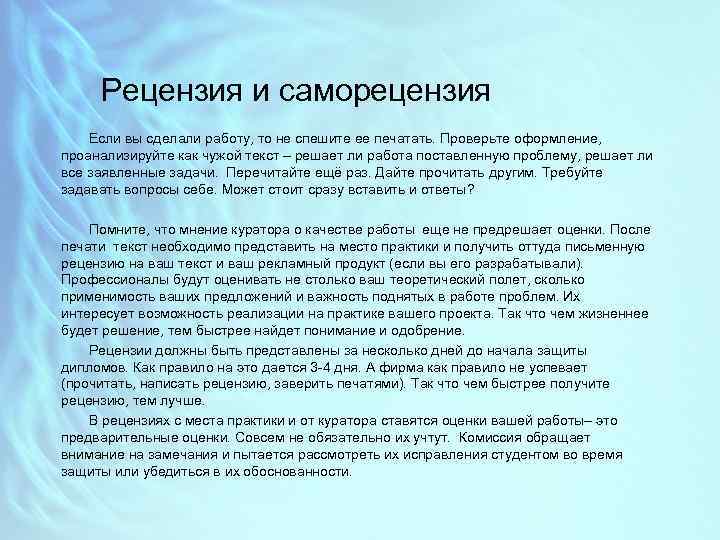 Рецензия и саморецензия

Если вы сделали работу, то не спешите ее печатать. Проверьте оформление, проанализируйте как чужой текст – решает ли работа поставленную проблему, решает ли все заявленные задачи. Перечитайте ещё раз. Дайте прочитать другим. Требуйте задавать вопросы себе. Может стоит сразу вставить и ответы?

Помните, что мнение куратора о качестве работы еще не предрешает оценки. После печати текст необходимо представить на место практики и получить оттуда письменную рецензию на ваш текст и ваш рекламный продукт (если вы его разрабатывали). Профессионалы будут оценивать не столько ваш теоретический полет, сколько применимость ваших предложений и важность поднятых в работе проблем. Их интересует возможность реализации на практике вашего проекта. Так что чем жизненнее будет решение, тем быстрее найдет понимание и одобрение.

Рецензии должны быть представлены за несколько дней до начала защиты дипломов. Как правило на это дается 3-4 дня. А фирма как правило не успевает (прочитать, написать рецензию, заверить печатями). Так что чем быстрее получите рецензию, тем лучше.

В рецензиях с места практики и от куратора ставятся оценки вашей работы– это предварительные оценки. Совсем не обязательно их учтут. Комиссия обращает внимание на замечания и пытается рассмотреть их исправления студентом во время защиты или убедиться в их обоснованности.